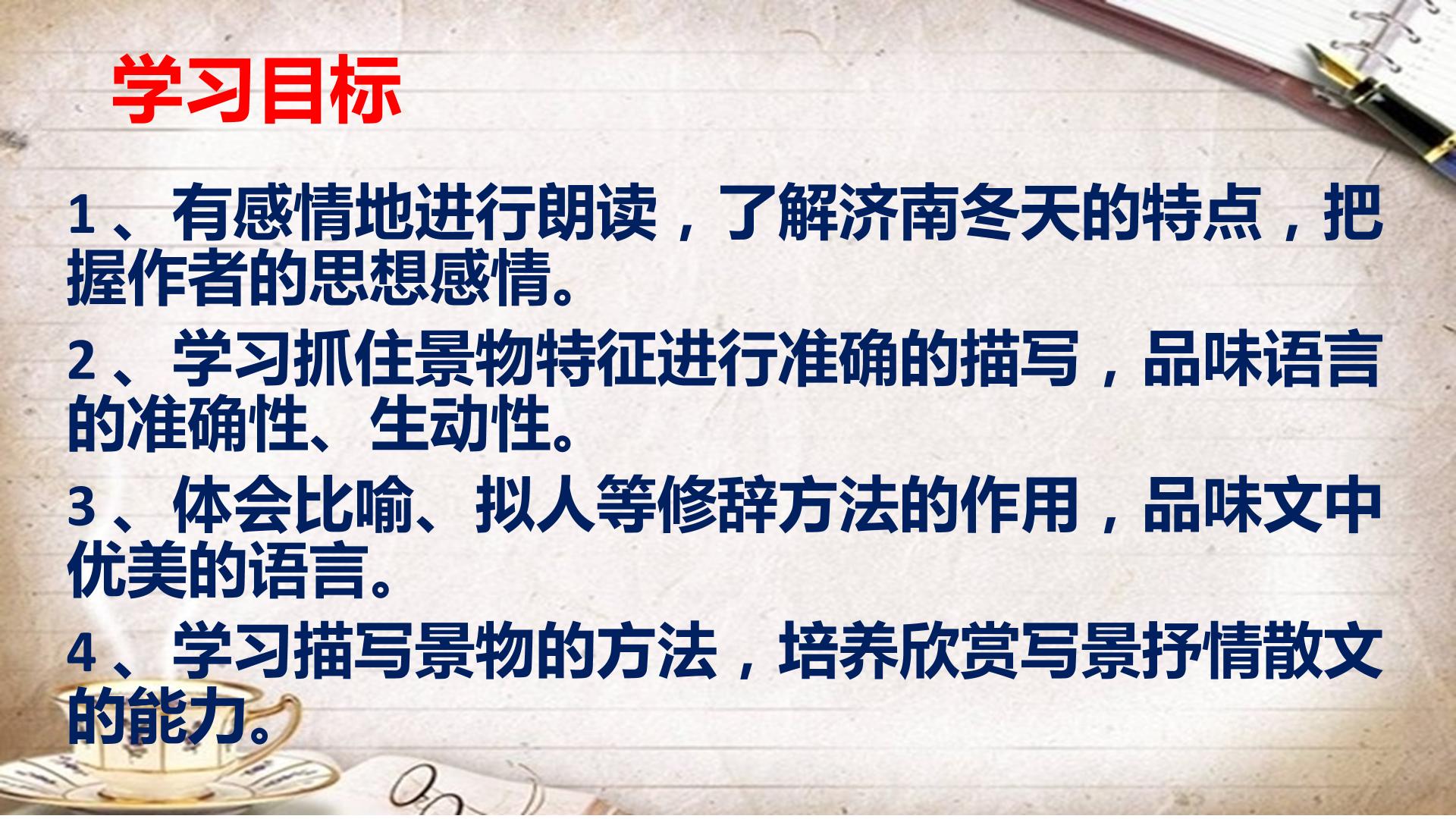 学习目标

1、有感情地进行朗读，了解济南冬天的特点，把握作者的思想感情。

2、学习抓住景物特征进行准确的描写，品味语言的准确性、生动性。

3、体会比喻、拟人等修辞方法的作用，品味文中优美的语言。

4、学习描写景物的方法，培养欣赏写景抒情散文的能力。